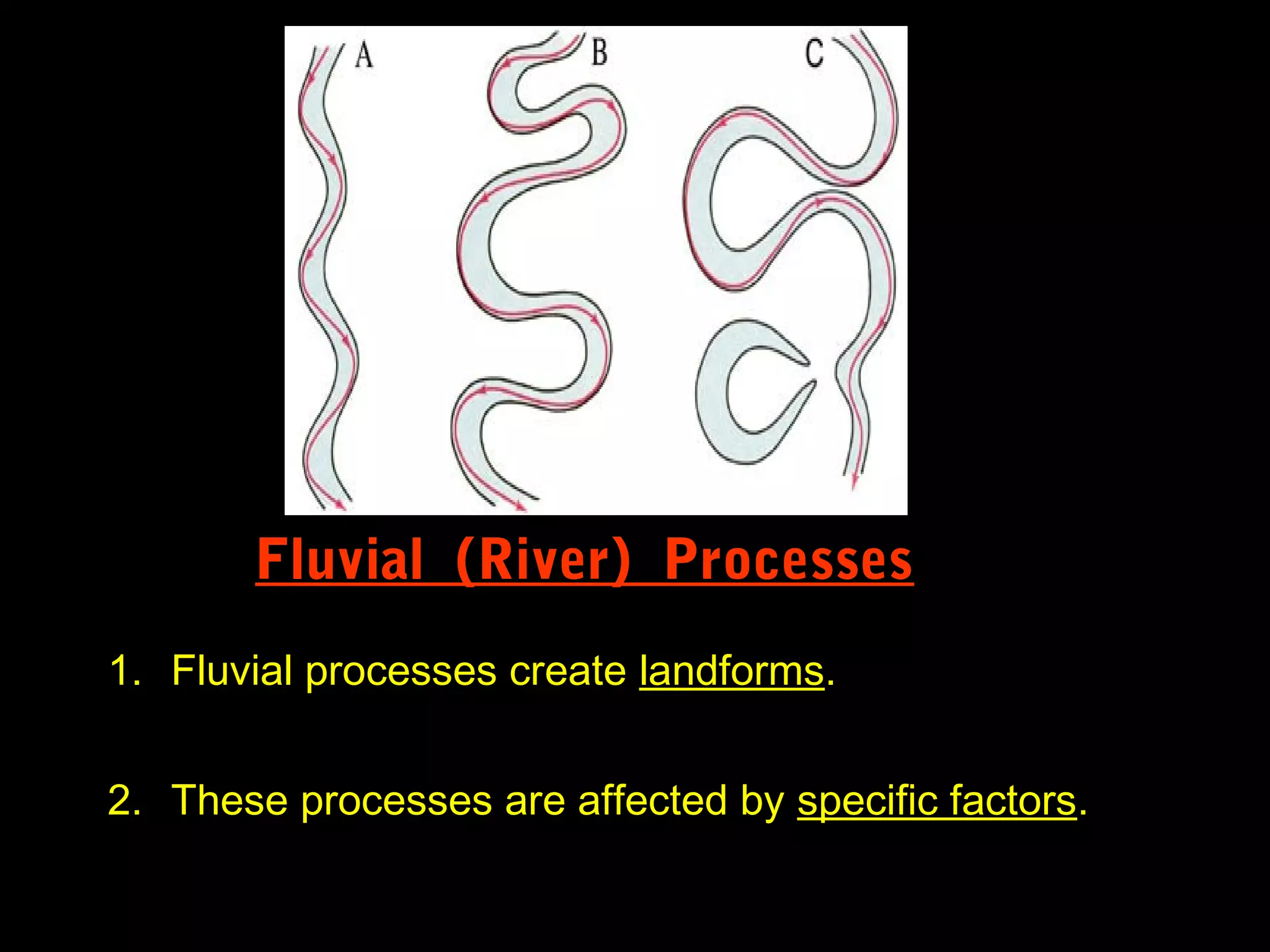 A

B

C

Fluvial (River) Processes

1. Fluvial processes create landforms.

2. These processes are affected by specific factors.